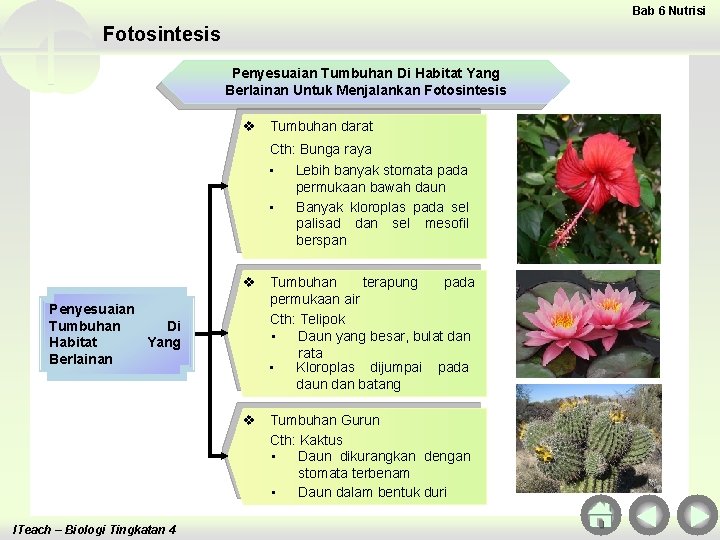 Bab 6 Nutrisi

Fotosintesis

Penyesuaian Tumbuhan Di Habitat Yang Berlainan Untuk Menjalankan Fotosintesis

Penyesuaian Tumbuhan Di Habitat Yang Berlainan

❖ Tumbuhan darat

Cth: Bunga raya

▪ Lebih banyak stomata pada permukaan bawah daun

▪ Banyak kloroplas pada sel palisad dan sel mesofil berspan

❖ Tumbuhan terapung pada permukaan air

Cth: Telipok

▪ Daun yang besar, bulat dan rata

▪ Kloroplas dijumpai pada daun dan batang

❖ Tumbuhan Gurun

Cth: Kaktus

▪ Daun dikurangkan dengan stomata terbenam

▪ Daun dalam bentuk duri

ITeach – Biologi Tingkatan 4